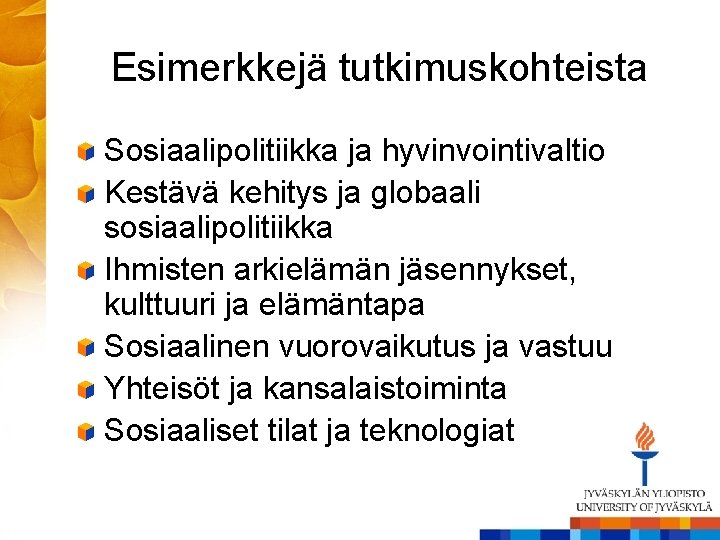 Esimerkkejä tutkimuskohteista

Sosiaalipolitiikka ja hyvinvointivaltio

Kestävä kehitys ja globaali sosiaalipolitiikka

Ihmisten arkielämän jäsennykset, kulttuuri ja elämäntapa

Sosiaalinen vuorovaikutus ja vastuu

Yhteisöt ja kansalaistoiminta

Sosiaaliset tilat ja teknologiat

JYVÄSKYLÄN YLIOPISTO
UNIVERSITY OF JYVÄSKYLÄ